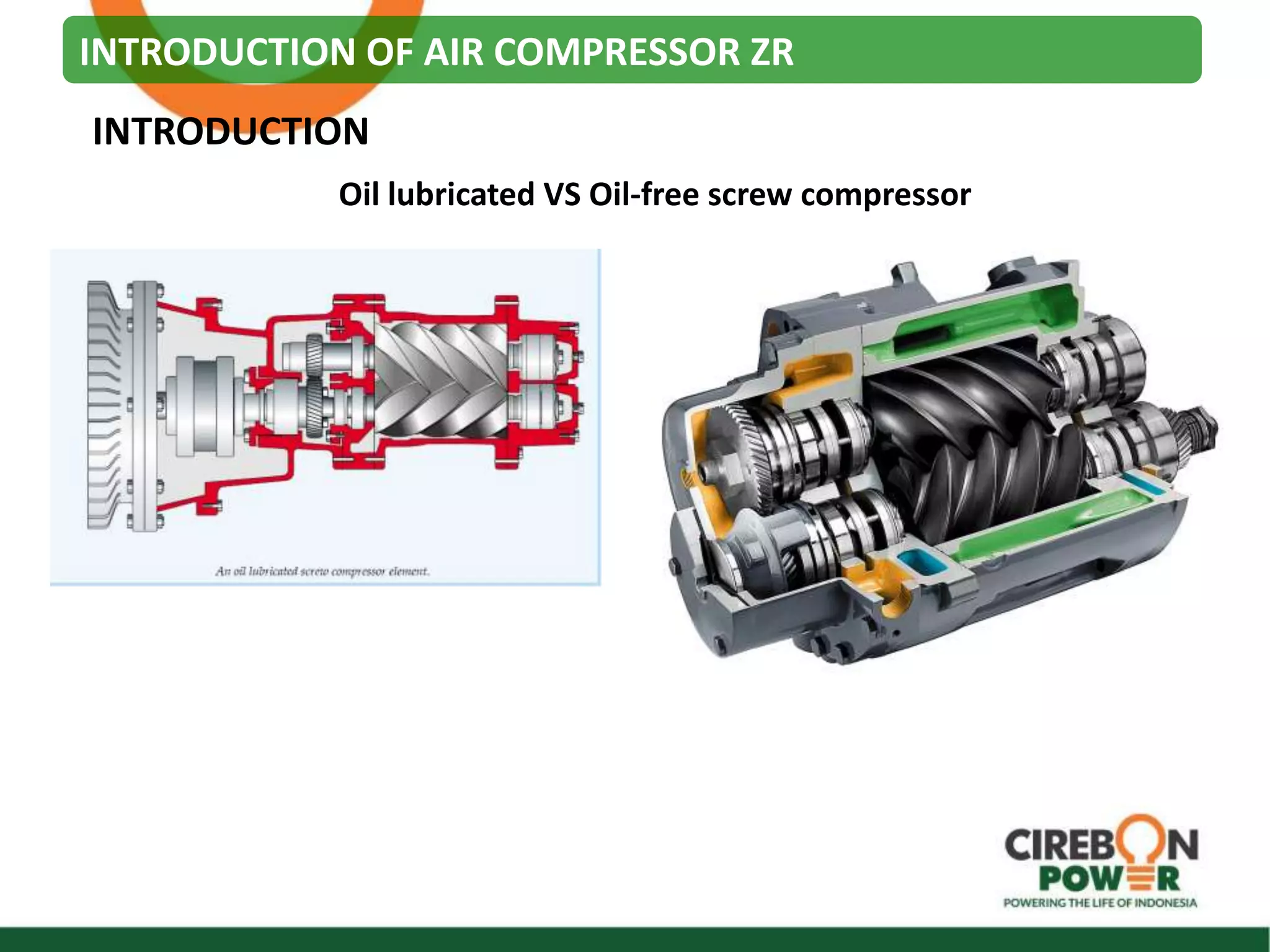 INTRODUCTION OF AIR COMPRESSOR ZR

INTRODUCTION

Oil lubricated VS Oil-free screw compressor

An oil lubricated screw compressor element.

CIREBON POWER
POWERING THE LIFE OF INDONESIA